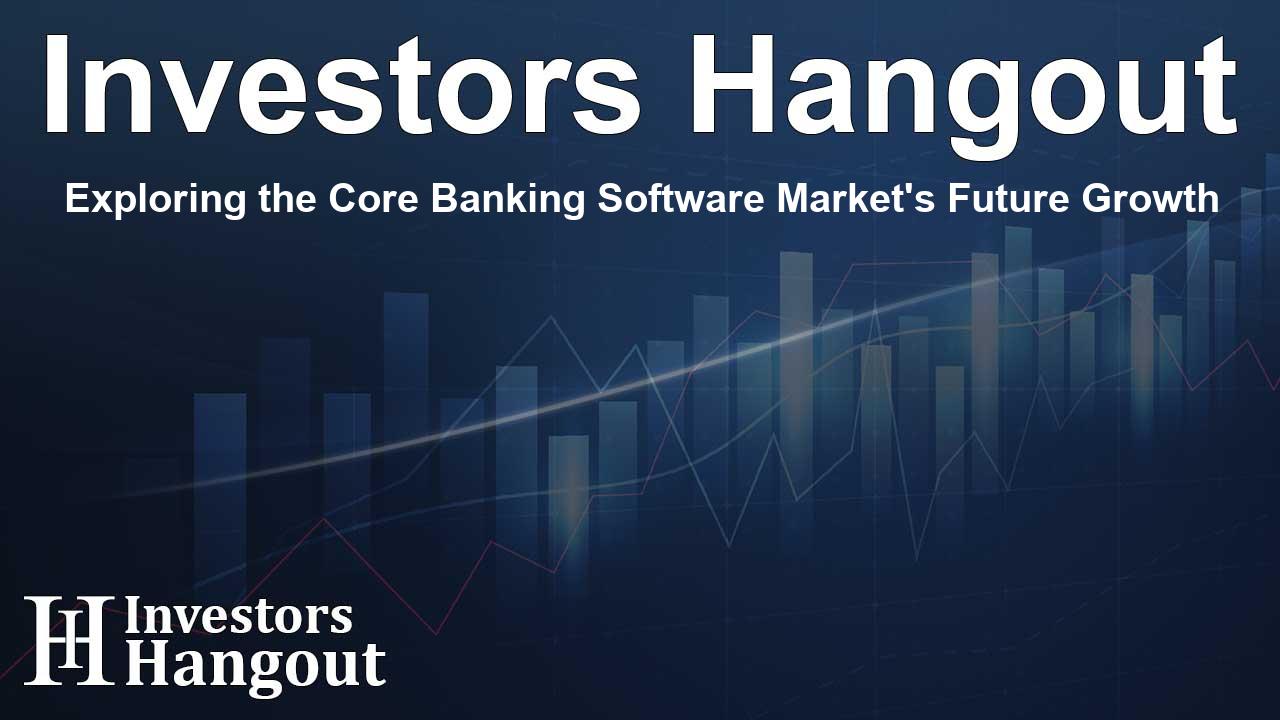 Investors Hangout

Exploring the Core Banking Software Market's Future Growth

IH Investors Hangout